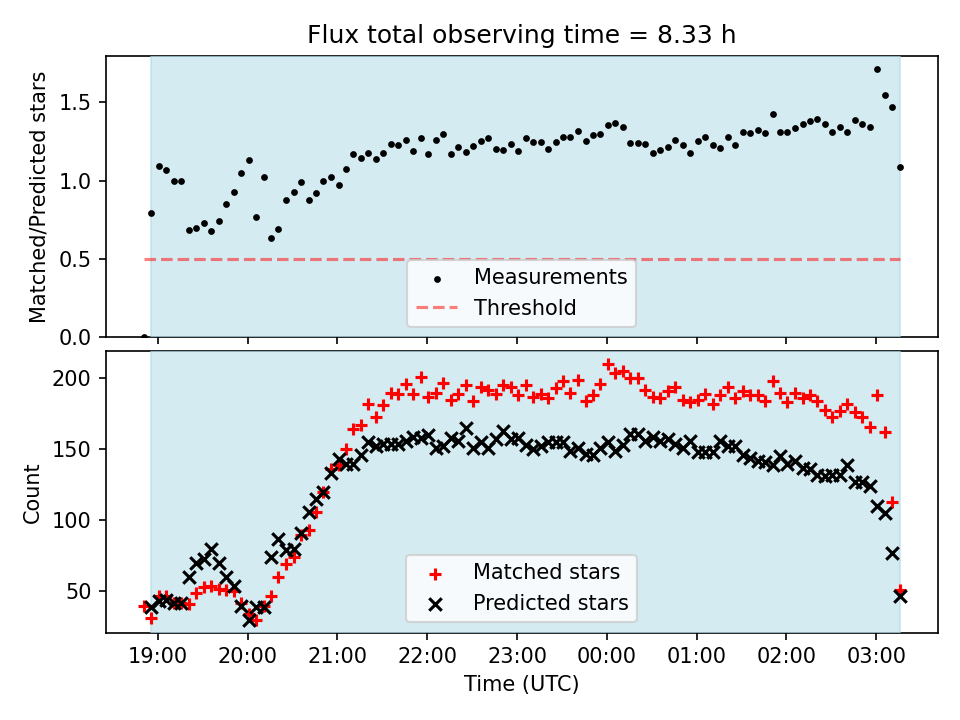 Flux total observing time = 8.33 h

Matched/Predicted stars

1.5
1.0
0.5
0.0

Measurements
Threshold

Count

200
150
100
50

Matched stars
Predicted stars

19:00
20:00
21:00
22:00
23:00
00:00
01:00
02:00
03:00

Time (UTC)